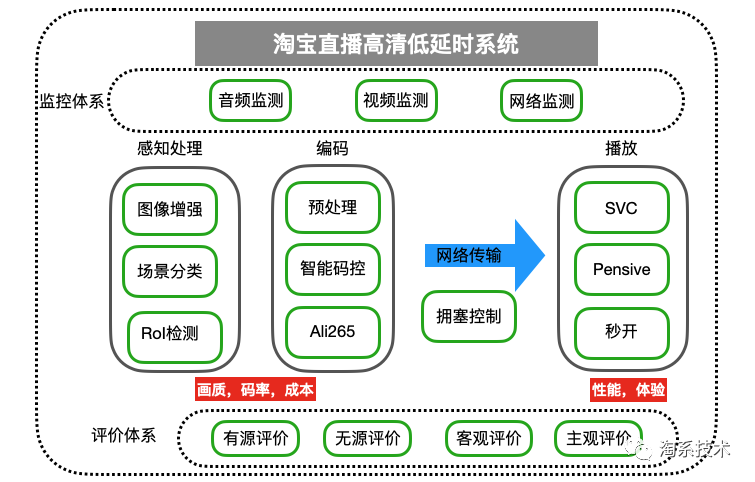 淘宝直播高清低延时系统

监控体系
音频监测
视频监测
网络监测

感知处理
图像增强
场景分类
RoI检测

编码
预处理
智能码控
Ali265

网络传输
拥塞控制

播放
SVC
Pensive
秒开

画质，码率，成本
性能，体验

评价体系
有源评价
无源评价
客观评价
主观评价

淘系技术